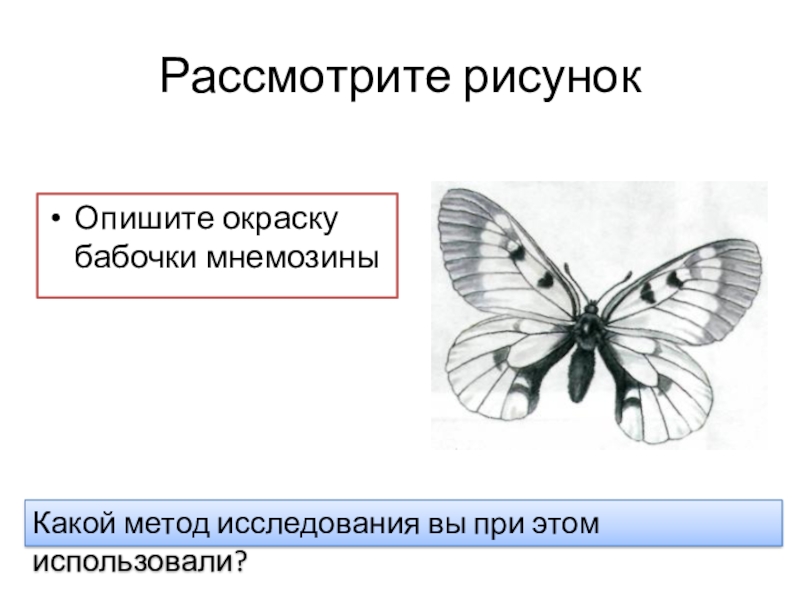 Рассмотрите рисунок

• Опишите окраску бабочки мнемозины

Какой метод исследования вы при этом использовали?